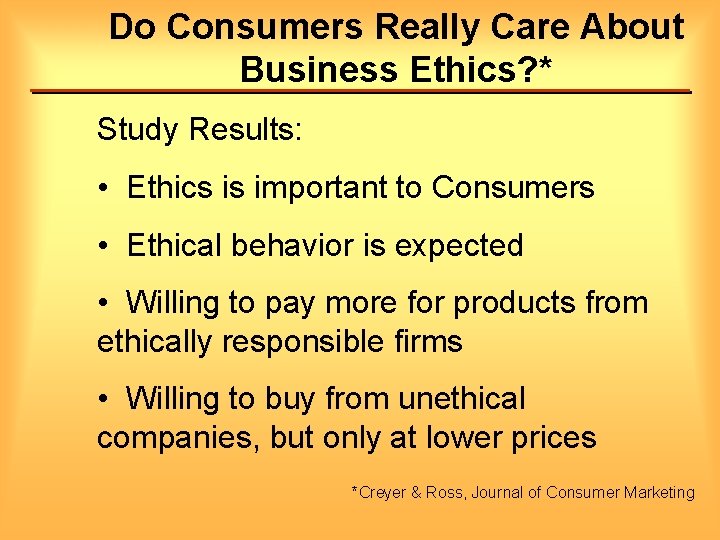 Do Consumers Really Care About Business Ethics?*

Study Results:

• Ethics is important to Consumers

• Ethical behavior is expected

• Willing to pay more for products from ethically responsible firms

• Willing to buy from unethical companies, but only at lower prices

*Creyer & Ross, Journal of Consumer Marketing